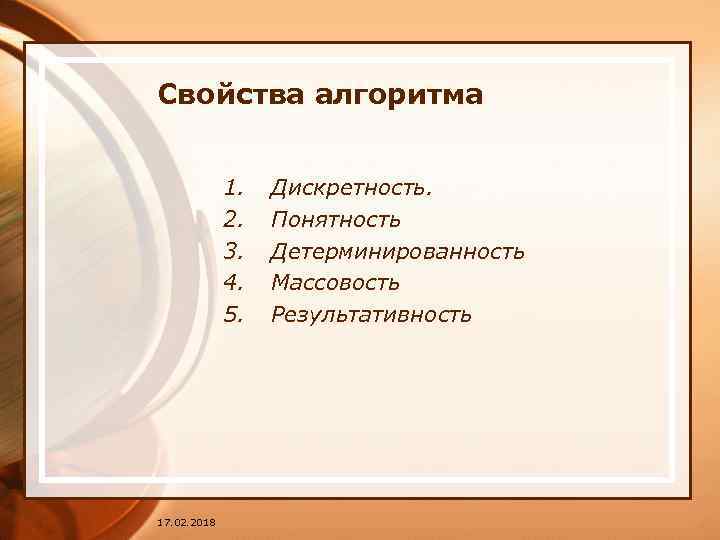 Свойства алгоритма

1. Дискретность.
2. Понятность
3. Детерминированность
4. Массовость
5. Результативность

17.02.2018